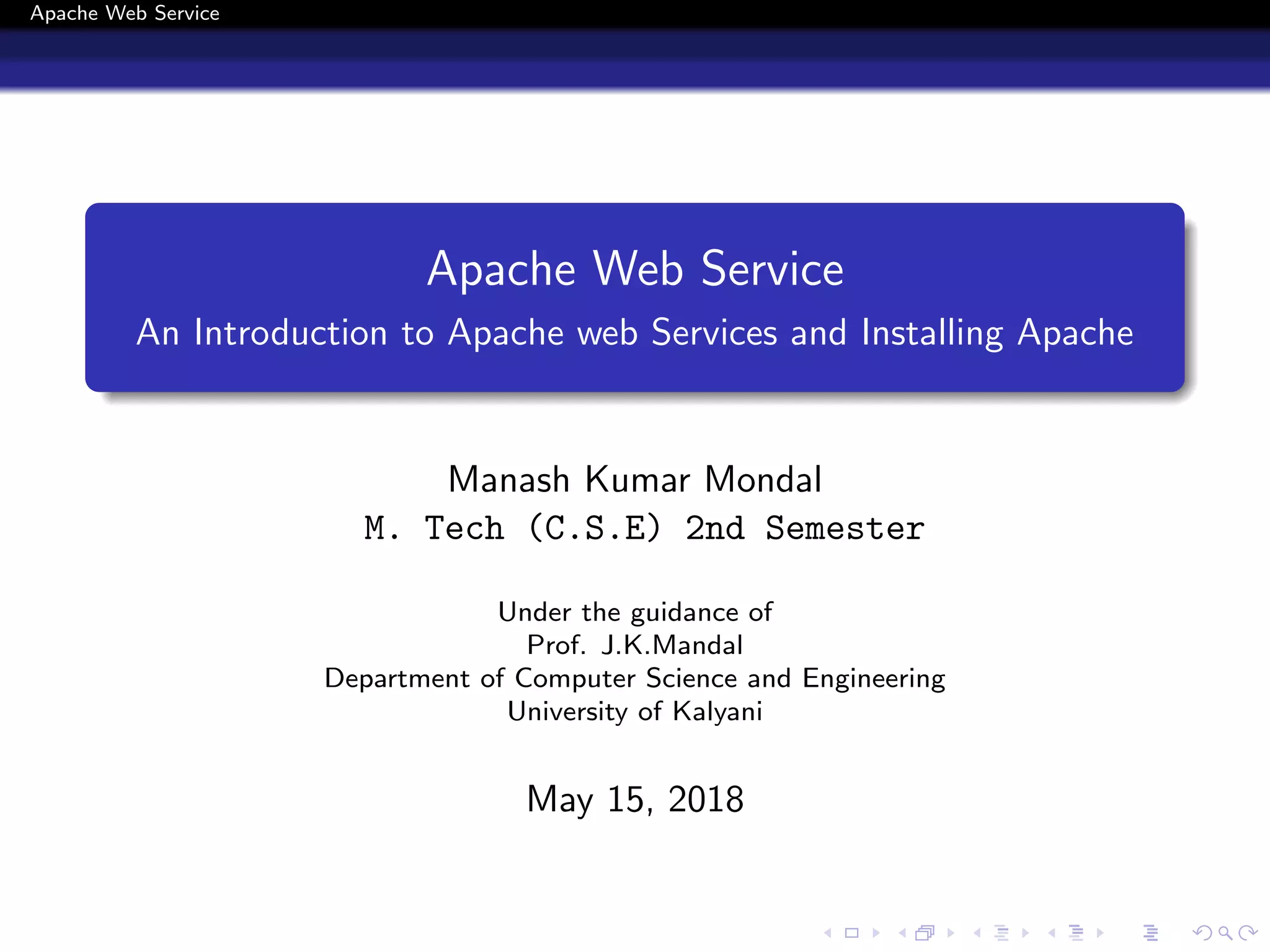 Apache Web Service

Apache Web Service

An Introduction to Apache web Services and Installing Apache

Manash Kumar Mondal
M. Tech (C.S.E) 2nd Semester

Under the guidance of
Prof. J.K.Mandal
Department of Computer Science and Engineering
University of Kalyani

May 15, 2018